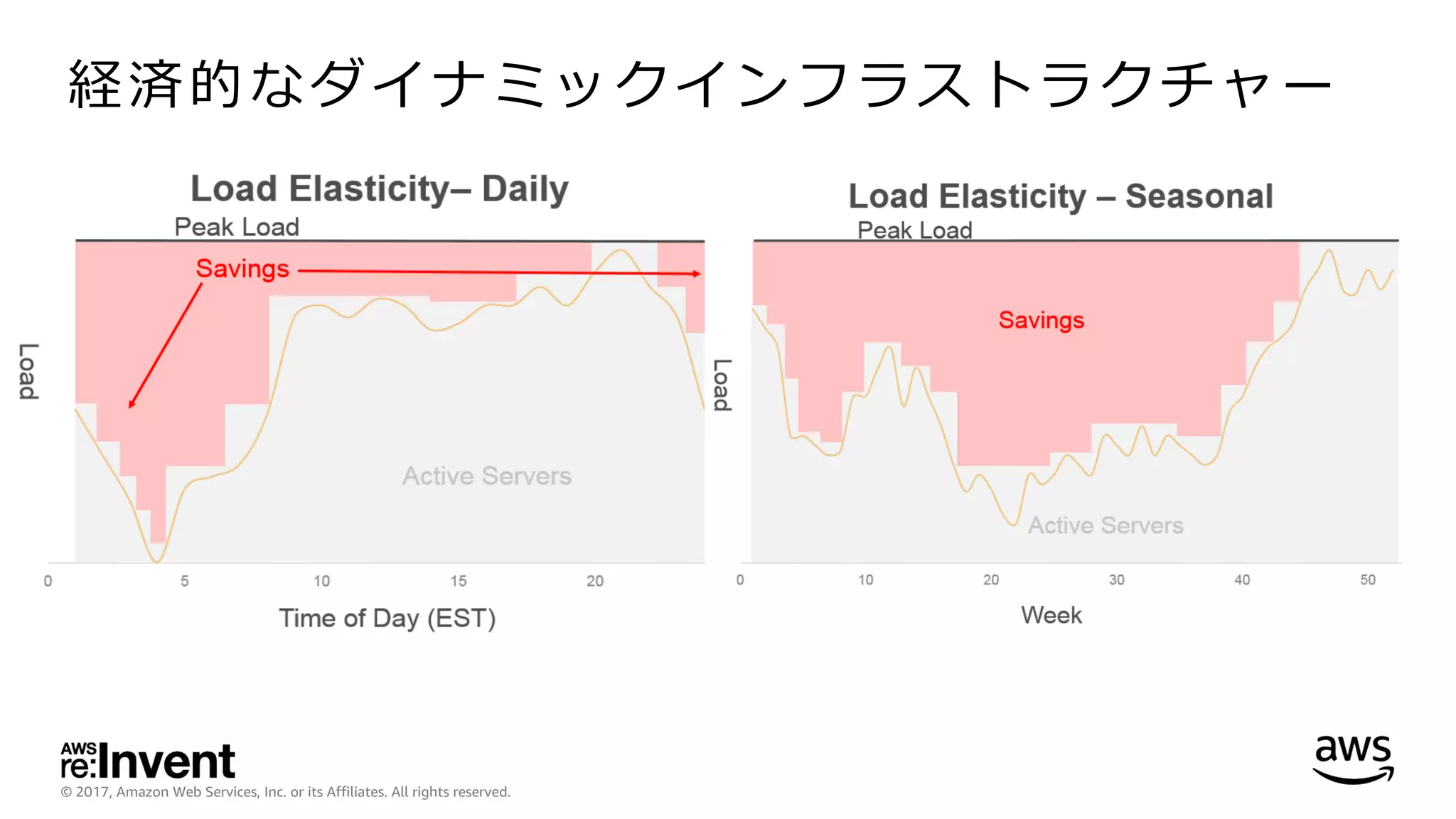 経済的なダイナミックインフラストラクチャー

Load Elasticity– Daily

Peak Load

Savings

Load

Active Servers

0 5 10 15 20

Time of Day (EST)

Load Elasticity – Seasonal

Peak Load

Savings

Load

Active Servers

0 10 20 30 40 50

Week

AWS re:Invent

© 2017, Amazon Web Services, Inc. or its Affiliates. All rights reserved.

aws